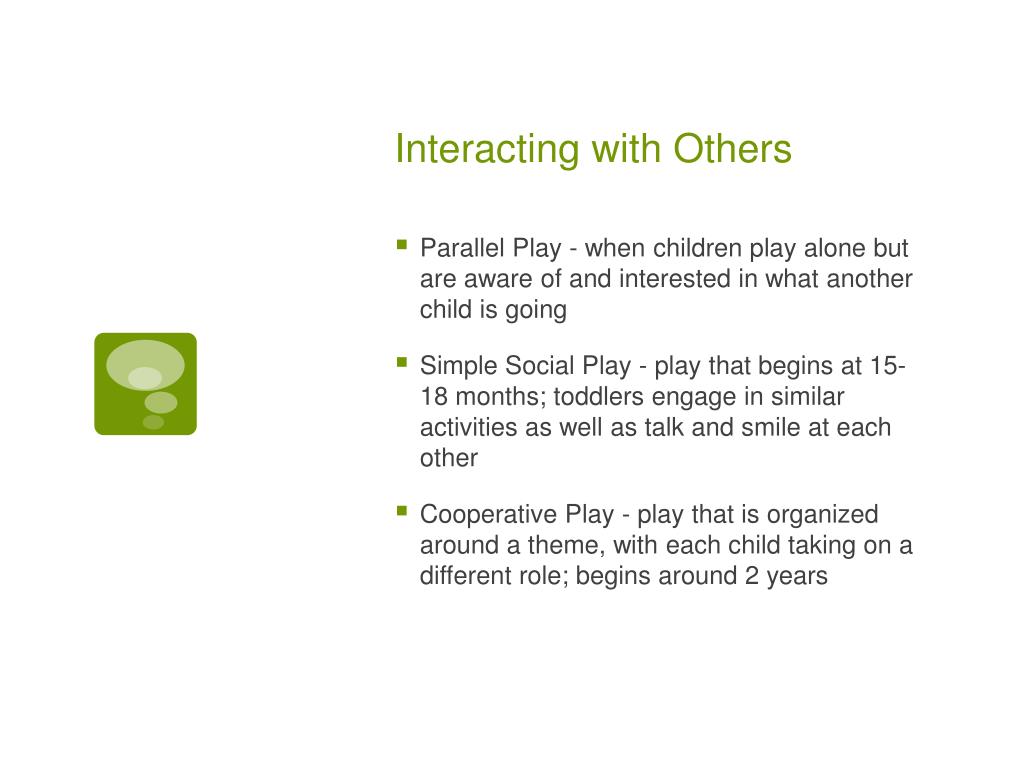 Interacting with Others

- Parallel Play - when children play alone but are aware of and interested in what another child is going
- Simple Social Play - play that begins at 15-18 months; toddlers engage in similar activities as well as talk and smile at each other
- Cooperative Play - play that is organized around a theme, with each child taking on a different role; begins around 2 years